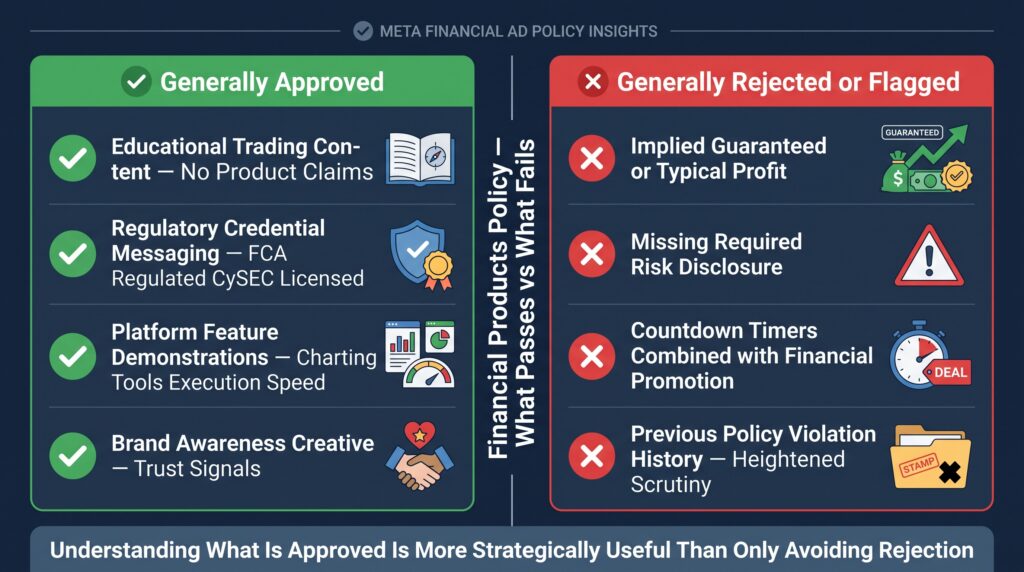 META FINANCIAL AD POLICY INSIGHTS

Generally Approved

Educational Trading Content — No Product Claims

Regulatory Credential Messaging — FCA Regulated CySEC Licensed

Platform Feature Demonstrations — Charting Tools Execution Speed

Brand Awareness Creative — Trust Signals

Financial Products Policy — What Passes vs What Fails

Generally Rejected or Flagged

Implied Guaranteed or Typical Profit

GUARANTEED

Missing Required Risk Disclosure

Countdown Timers Combined with Financial Promotion

DEAL

Previous Policy Violation History — Heightened Scrutiny

STAMP

Understanding What Is Approved Is More Strategically Useful Than Only Avoiding Rejection